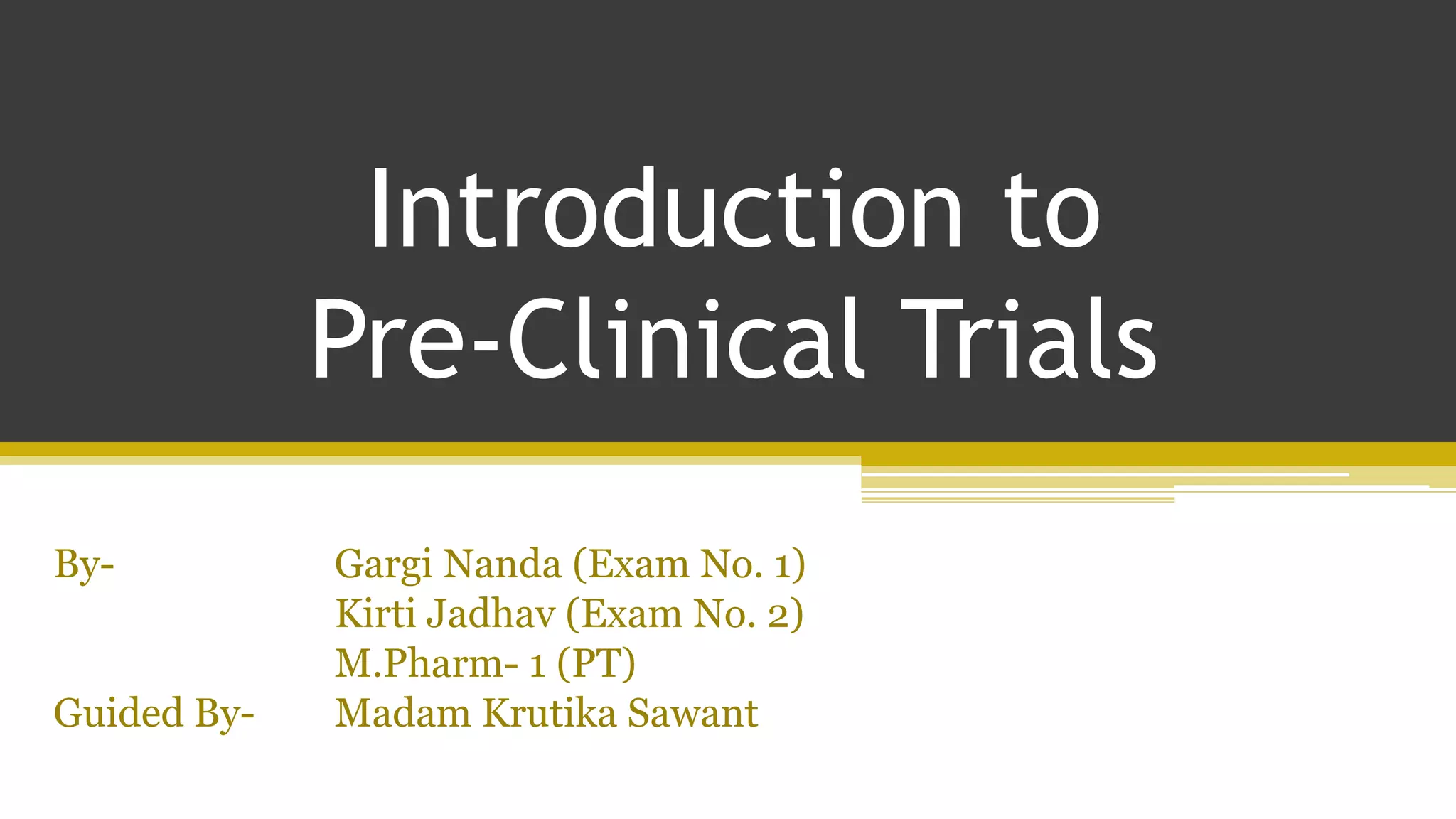 Introduction to Pre-Clinical Trials

By- Gargi Nanda (Exam No. 1)
Kirti Jadhav (Exam No. 2)
M.Pharm- 1 (PT)
Guided By- Madam Krutika Sawant